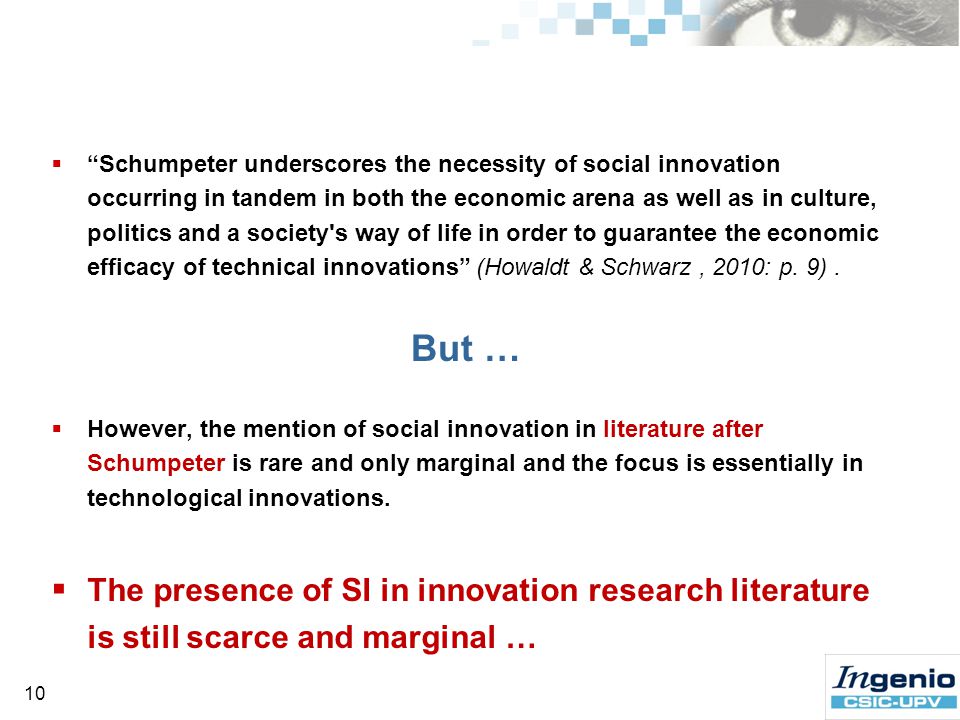 ▪ “Schumpeter underscores the necessity of social innovation occurring in tandem in both the economic arena as well as in culture, politics and a society's way of life in order to guarantee the economic efficacy of technical innovations” (Howaldt & Schwarz , 2010: p. 9) .

But …

▪ However, the mention of social innovation in literature after Schumpeter is rare and only marginal and the focus is essentially in technological innovations.

▪ The presence of SI in innovation research literature is still scarce and marginal …

10

Ingenio
CSIC-UPV